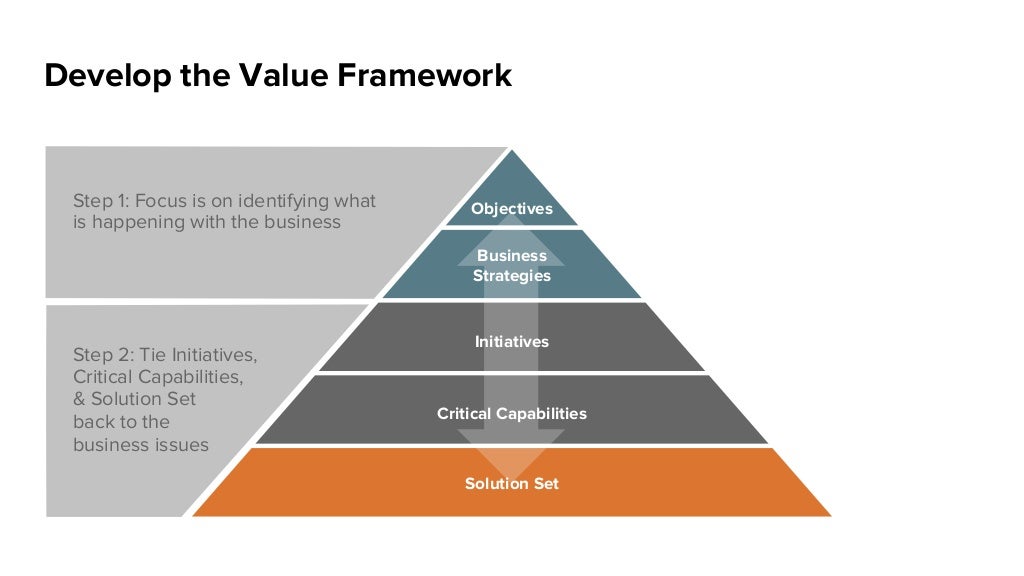 Develop the Value Framework

Step 1: Focus is on identifying what is happening with the business

Step 2: Tie Initiatives, Critical Capabilities, & Solution Set back to the business issues

Objectives

Business Strategies

Initiatives

Critical Capabilities

Solution Set